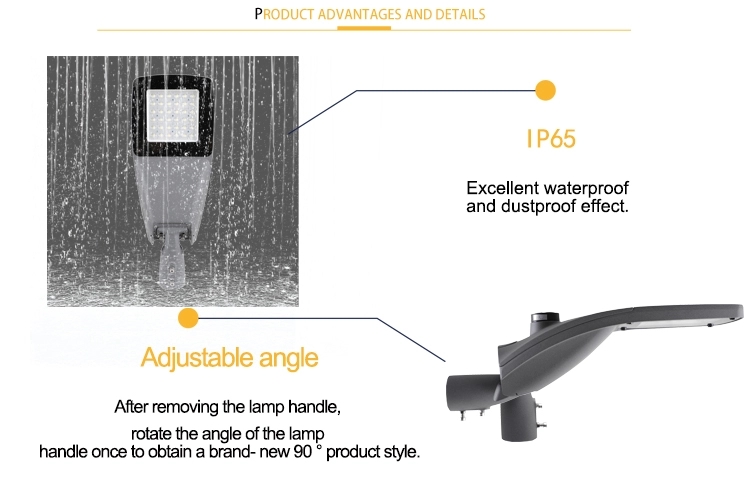 PRODUCT ADVANTAGES AND DETAILS

IP65

Excellent waterproof and dustproof effect.

Adjustable angle

After removing the lamp handle, rotate the angle of the lamp handle once to obtain a brand- new 90 ° product style.